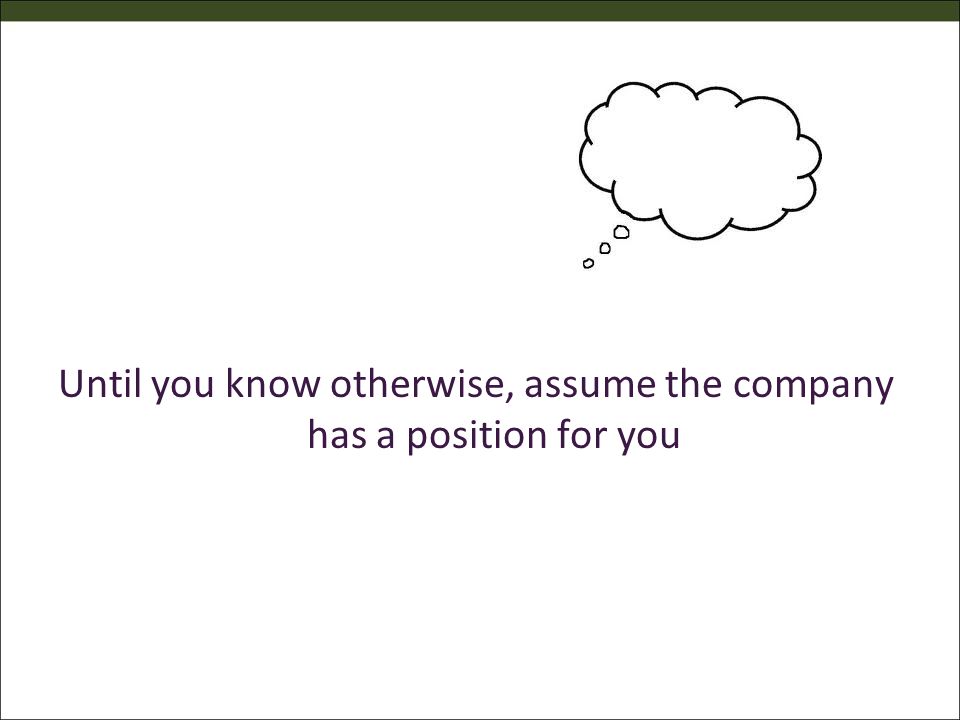 Until you know otherwise, assume the company has a position for you